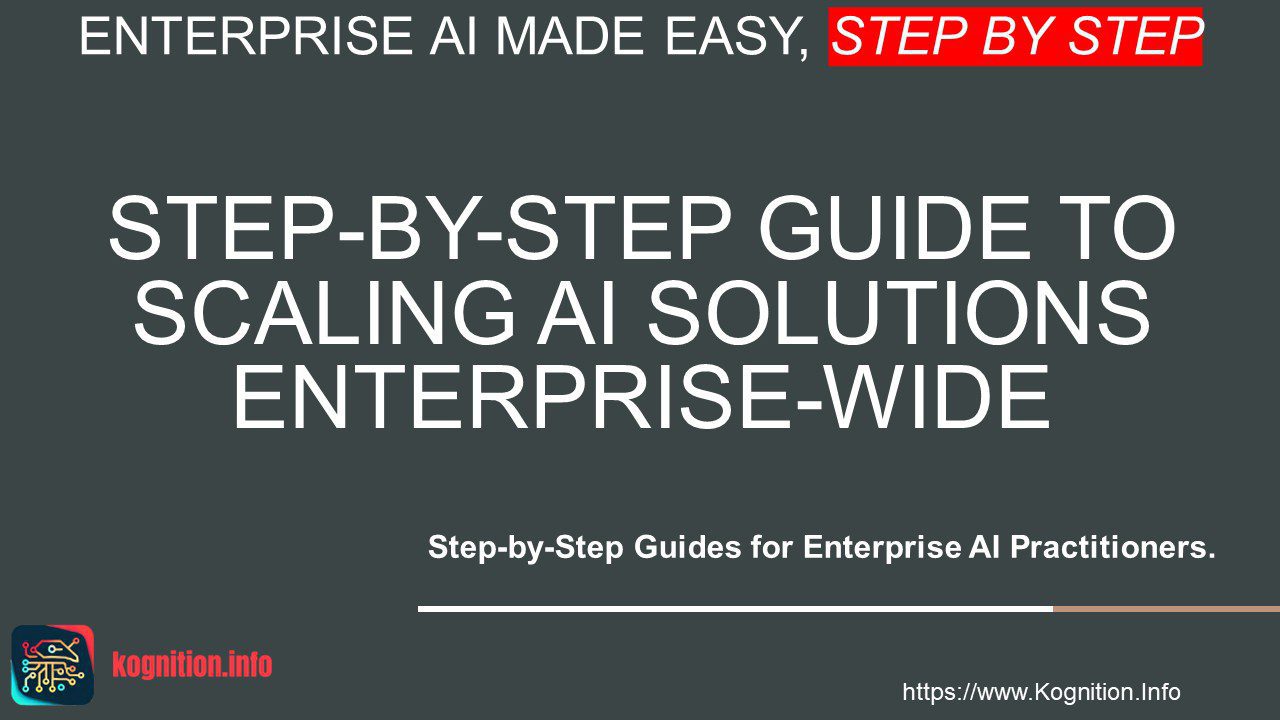 ENTERPRISE AI MADE EASY, STEP BY STEP

STEP-BY-STEP GUIDE TO SCALING AI SOLUTIONS ENTERPRISE-WIDE

Step-by-Step Guides for Enterprise AI Practitioners.

kognition.info

https://www.Kognition.Info